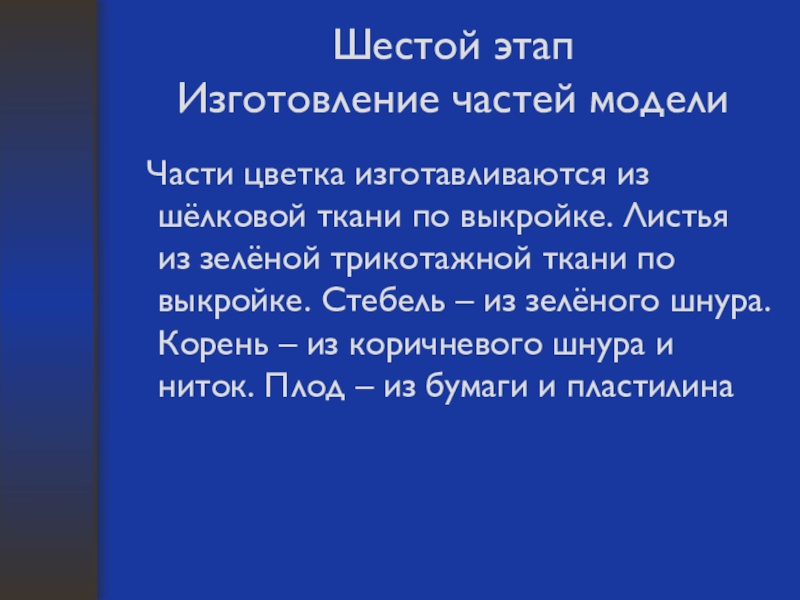 Шестой этап
Изготовление частей модели

Части цветка изготавливаются из шёлковой ткани по выкройке. Листья из зелёной трикотажной ткани по выкройке. Стебель – из зелёного шнура. Корень – из коричневого шнура и ниток. Плод – из бумаги и пластилина